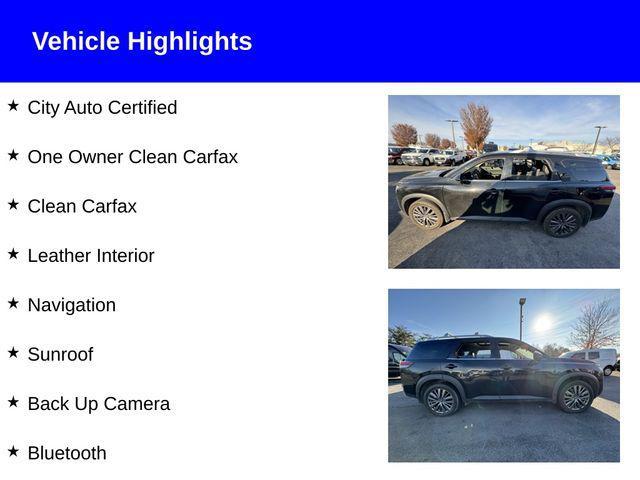 Vehicle Highlights

★ City Auto Certified

★ One Owner Clean Carfax

★ Clean Carfax

★ Leather Interior

★ Navigation

★ Sunroof

★ Back Up Camera

★ Bluetooth